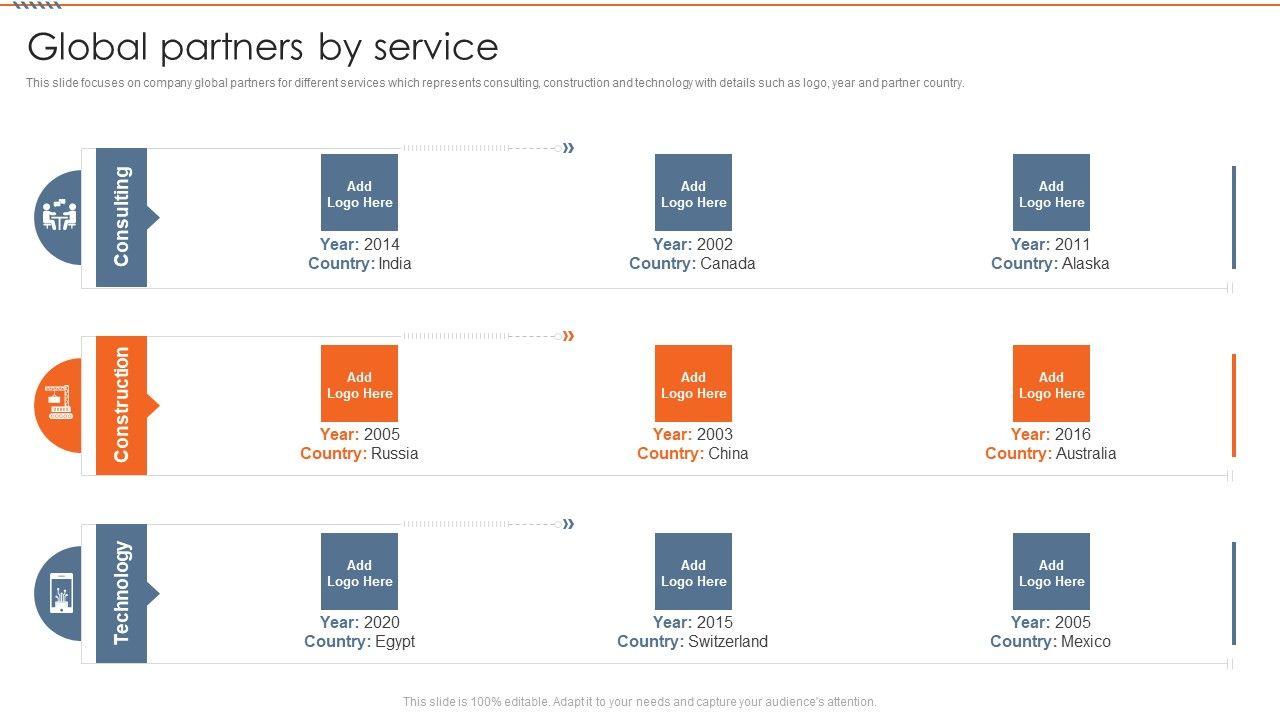 Global partners by service

This slide focuses on company global partners for different services which represents consulting, construction and technology with details such as logo, year and partner country.

Consulting

Add Logo Here
Year: 2014
Country: India

Add Logo Here
Year: 2002
Country: Canada

Add Logo Here
Year: 2011
Country: Alaska

Construction

Add Logo Here
Year: 2005
Country: Russia

Add Logo Here
Year: 2003
Country: China

Add Logo Here
Year: 2016
Country: Australia

Technology

Add Logo Here
Year: 2020
Country: Egypt

Add Logo Here
Year: 2015
Country: Switzerland

Add Logo Here
Year: 2005
Country: Mexico

This slide is 100% editable. Adapt it to your needs and capture your audience's attention.